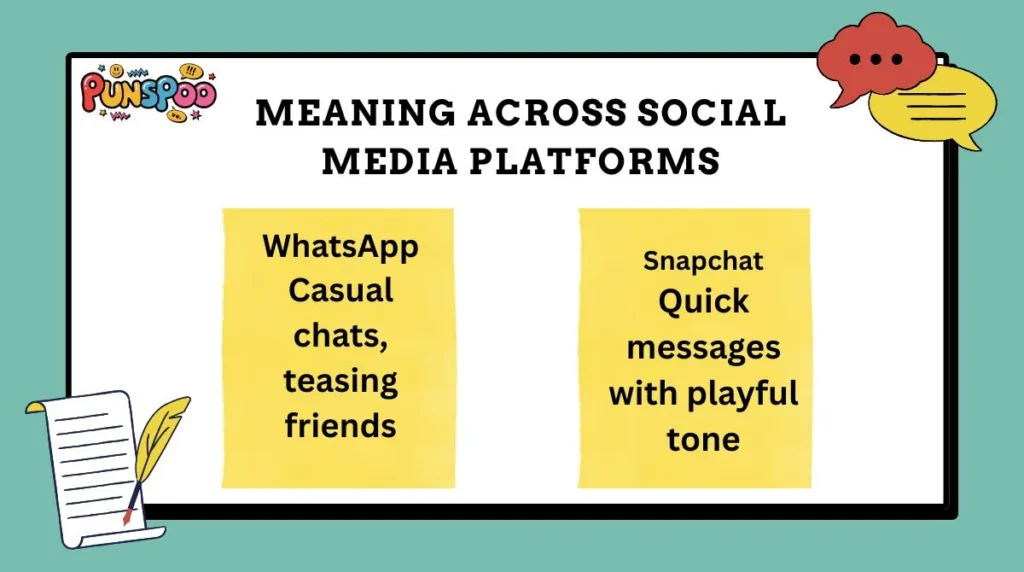 PUNSPOO

MEANING ACROSS SOCIAL MEDIA PLATFORMS

WhatsApp
Casual chats, teasing friends

Snapchat
Quick messages with playful tone